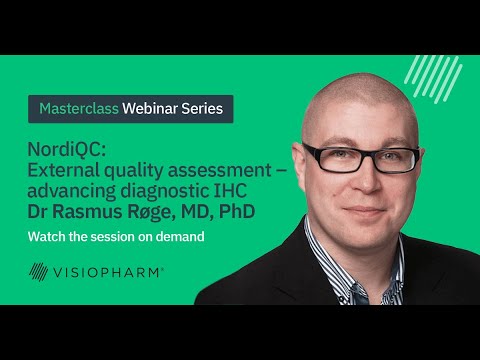 Masterclass Webinar Series

NordiQC:
External quality assessment – advancing diagnostic IHC
Dr Rasmus Røge, MD, PhD

Watch the session on demand

VISIOPHARM®